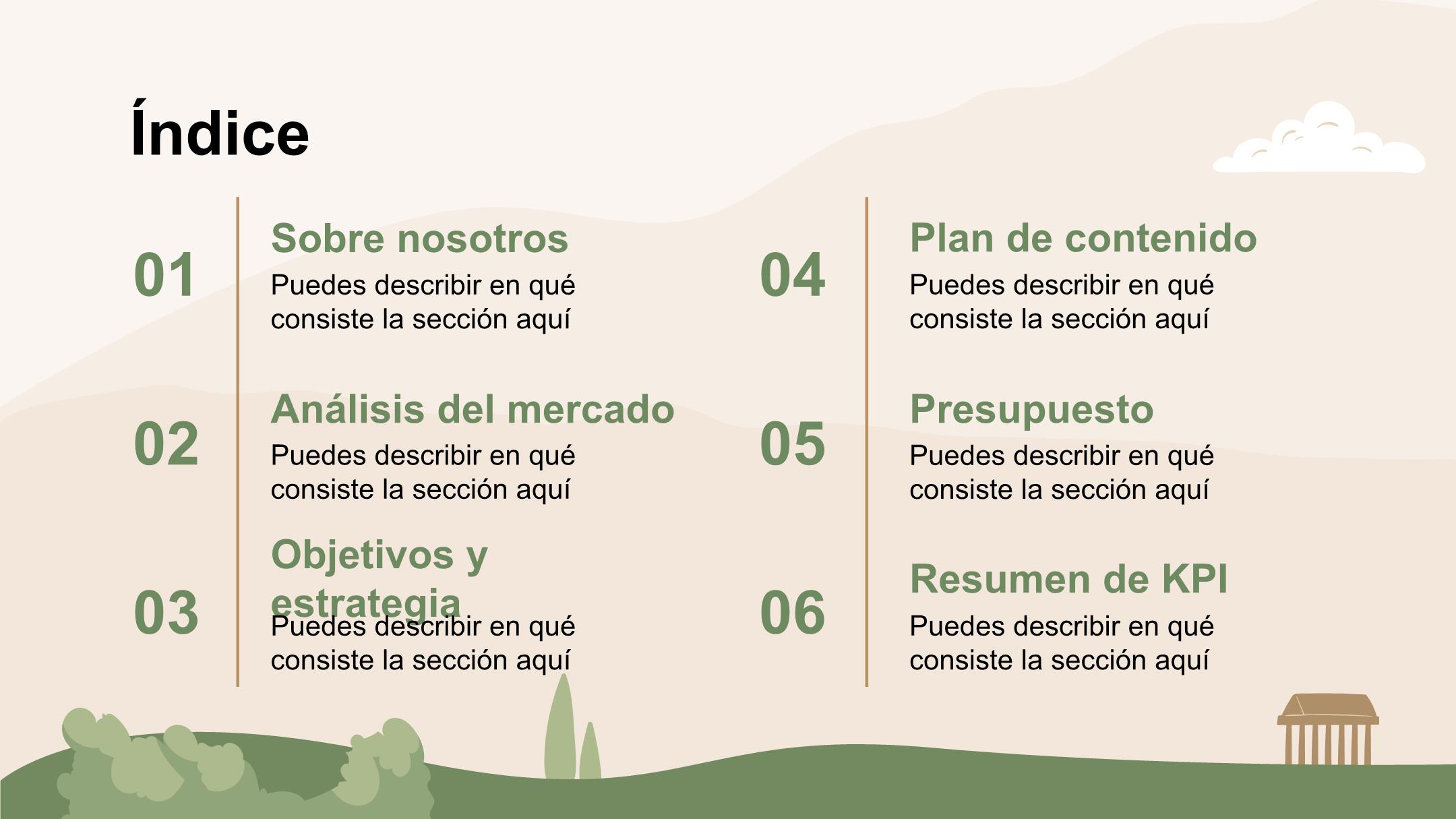 Índice

01
Sobre nosotros
Puedes describir en qué consiste la sección aquí

02
Análisis del mercado
Puedes describir en qué consiste la sección aquí

03
Objetivos y estrategia
Puedes describir en qué consiste la sección aquí

04
Plan de contenido
Puedes describir en qué consiste la sección aquí

05
Presupuesto
Puedes describir en qué consiste la sección aquí

06
Resumen de KPI
Puedes describir en qué consiste la sección aquí